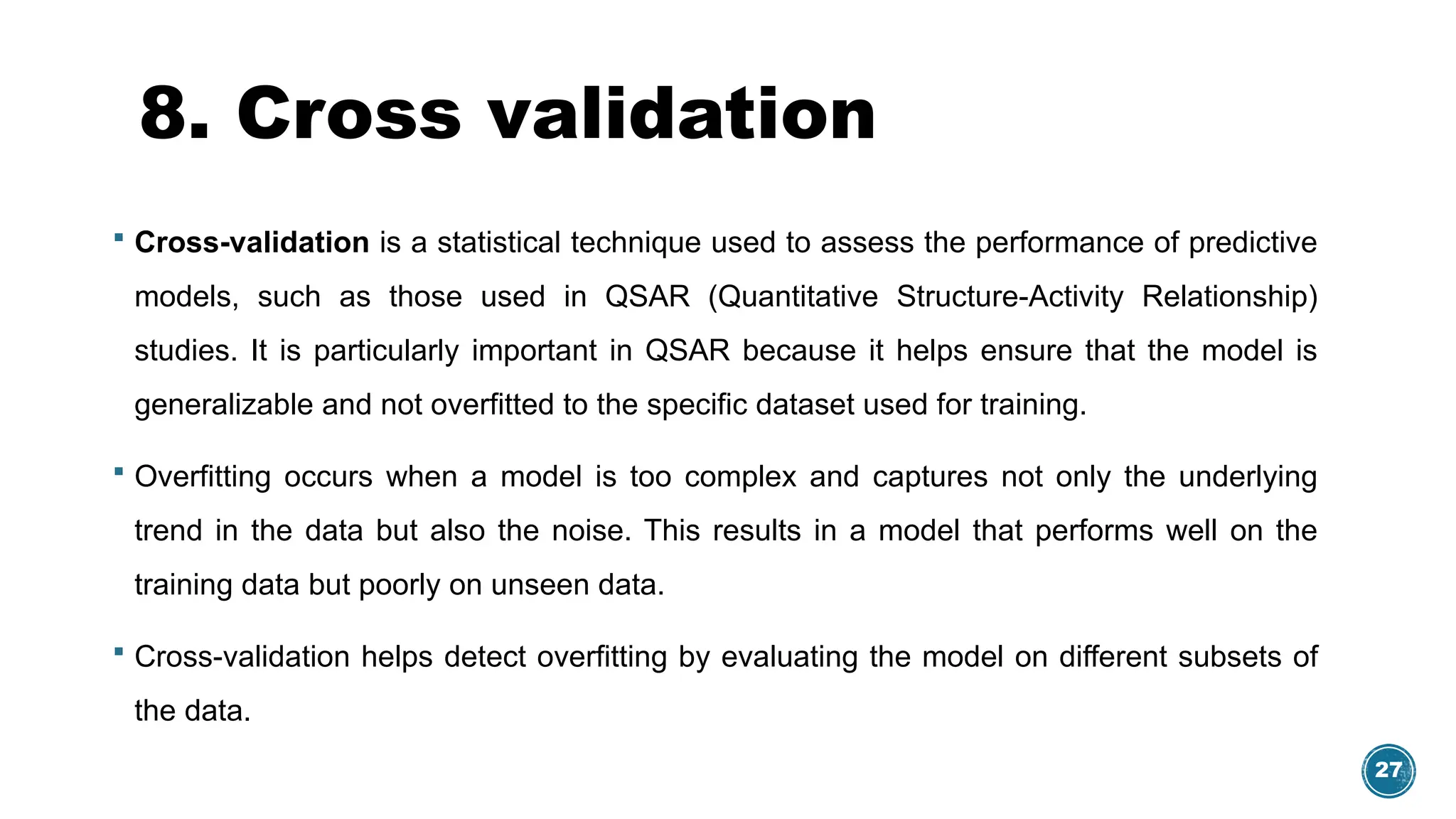 8. Cross validation

▪ Cross-validation is a statistical technique used to assess the performance of predictive models, such as those used in QSAR (Quantitative Structure-Activity Relationship) studies. It is particularly important in QSAR because it helps ensure that the model is generalizable and not overfitted to the specific dataset used for training.

▪ Overfitting occurs when a model is too complex and captures not only the underlying trend in the data but also the noise. This results in a model that performs well on the training data but poorly on unseen data.

▪ Cross-validation helps detect overfitting by evaluating the model on different subsets of the data.

27